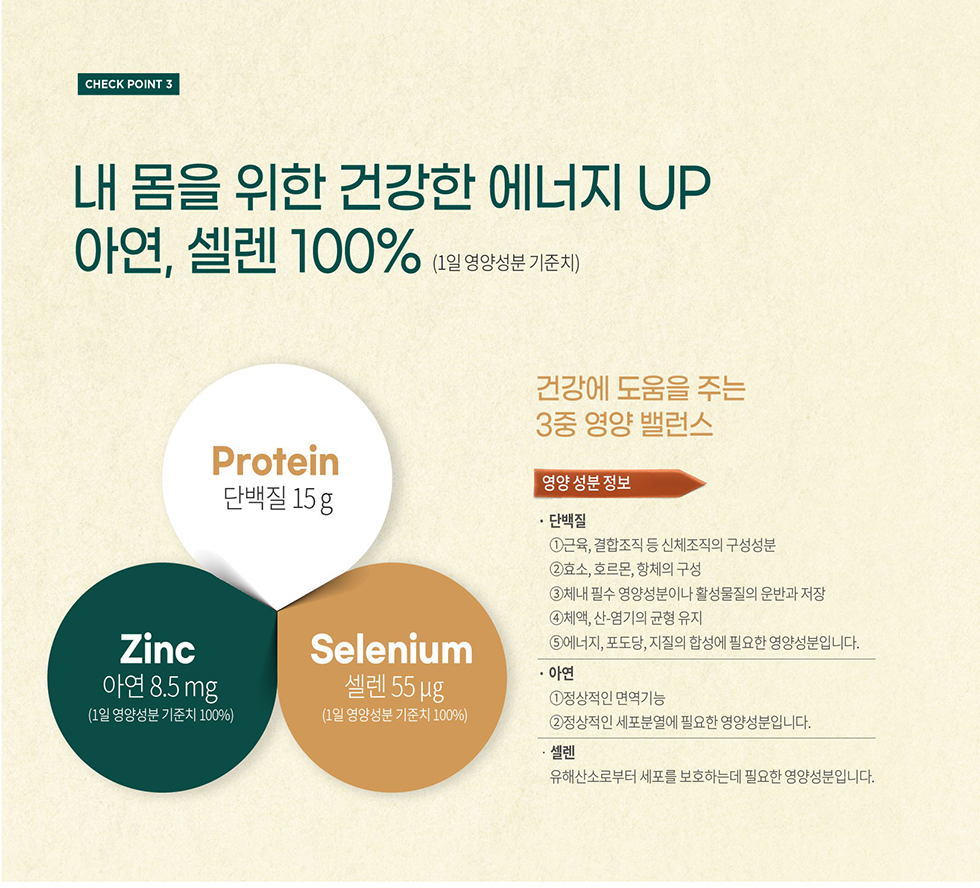 CHECK POINT 3

내 몸을 위한 건강한 에너지 UP
아연, 셀렌 100% (1일 영양성분 기준치)

Protein
단백질 15 g

Zinc
아연 8.5 mg
(1일 영양성분 기준치 100%)

Selenium
셀렌 55 μg
(1일 영양성분 기준치 100%)

건강에 도움을 주는
3중 영양 밸런스

영양 성분 정보

· 단백질
①근육, 결합조직 등 신체조직의 구성성분
②효소, 호르몬, 항체의 구성
③체내 필수 영양성분이나 활성물질의 운반과 저장
④체액, 산-염기의 균형 유지
⑤에너지, 포도당, 지질의 합성에 필요한 영양성분입니다.

· 아연
①정상적인 면역기능
②정상적인 세포분열에 필요한 영양성분입니다.

· 셀렌
유해산소로부터 세포를 보호하는데 필요한 영양성분입니다.